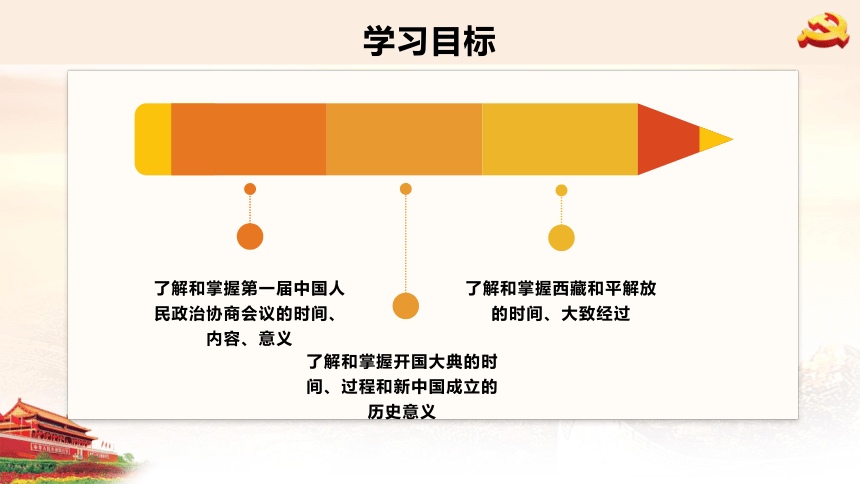 学习目标

了解和掌握第一届中国人民政治协商会议的时间、内容、意义

了解和掌握开国大典的时间、过程和新中国成立的历史意义

了解和掌握西藏和平解放的时间、大致经过